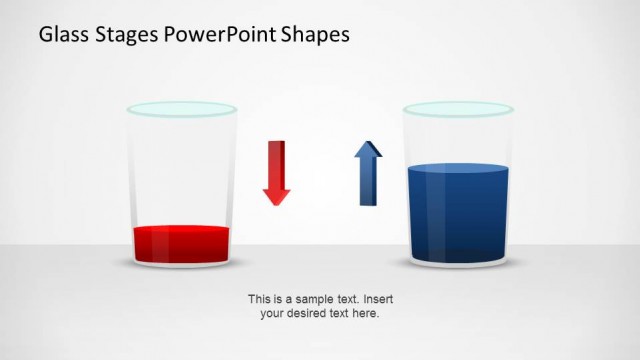 Glass Stages PowerPoint Shapes

This is a sample text. Insert your desired text here.